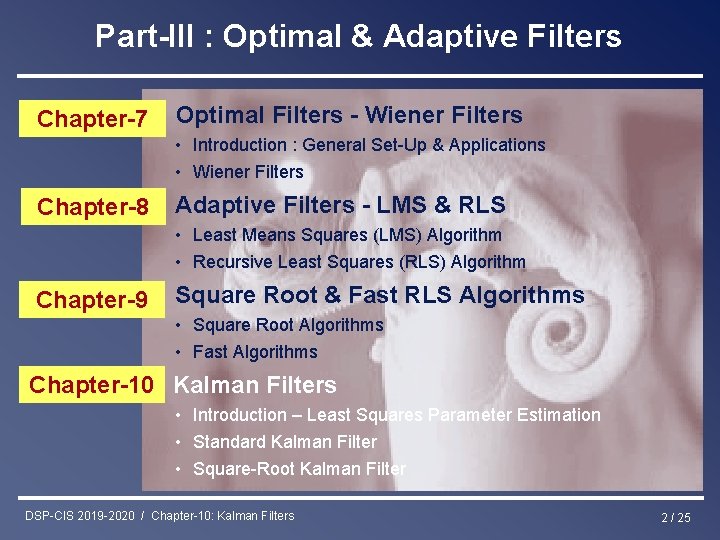 Part-III : Optimal & Adaptive Filters

Chapter-7
Optimal Filters - Wiener Filters
• Introduction : General Set-Up & Applications
• Wiener Filters

Chapter-8
Adaptive Filters - LMS & RLS
• Least Means Squares (LMS) Algorithm
• Recursive Least Squares (RLS) Algorithm

Chapter-9
Square Root & Fast RLS Algorithms
• Square Root Algorithms
• Fast Algorithms

Chapter-10
Kalman Filters
• Introduction – Least Squares Parameter Estimation
• Standard Kalman Filter
• Square-Root Kalman Filter

DSP-CIS 2019-2020 / Chapter-10: Kalman Filters

2 / 25